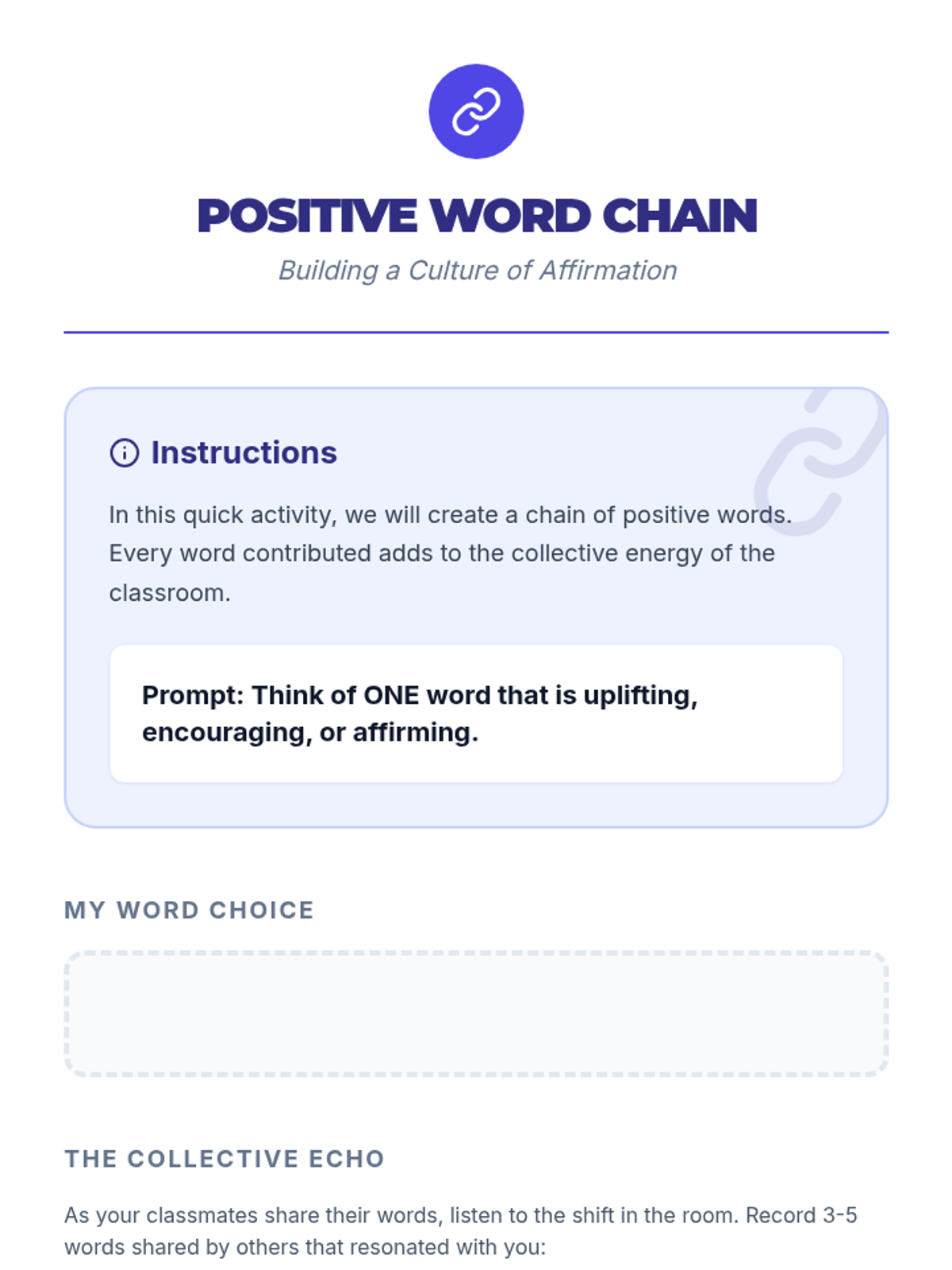 POSITIVE WORD CHAIN

Building a Culture of Affirmation

Instructions

In this quick activity, we will create a chain of positive words. Every word contributed adds to the collective energy of the classroom.

Prompt: Think of ONE word that is uplifting, encouraging, or affirming.

MY WORD CHOICE

THE COLLECTIVE ECHO

As your classmates share their words, listen to the shift in the room. Record 3-5 words shared by others that resonated with you: